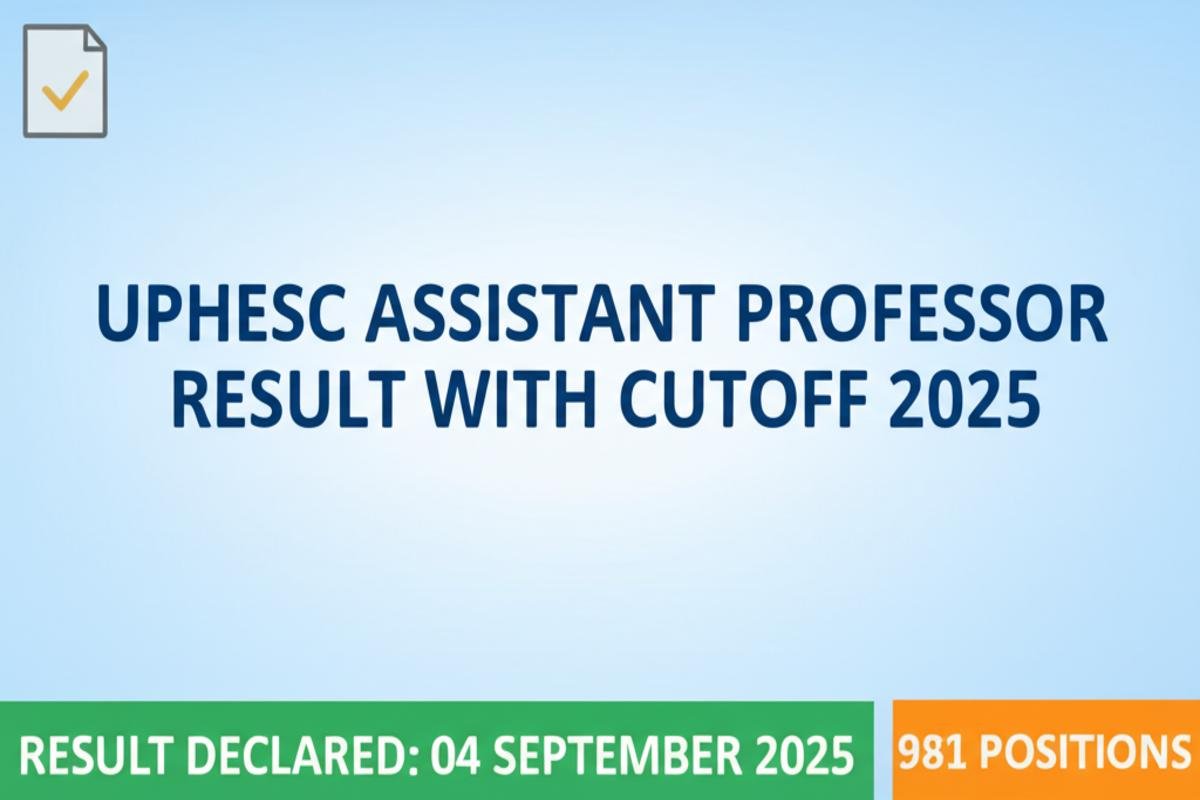 UPHESC ASSISTANT PROFESSOR RESULT WITH CUTOFF 2025

RESULT DECLARED: 04 SEPTEMBER 2025

981 POSITIONS